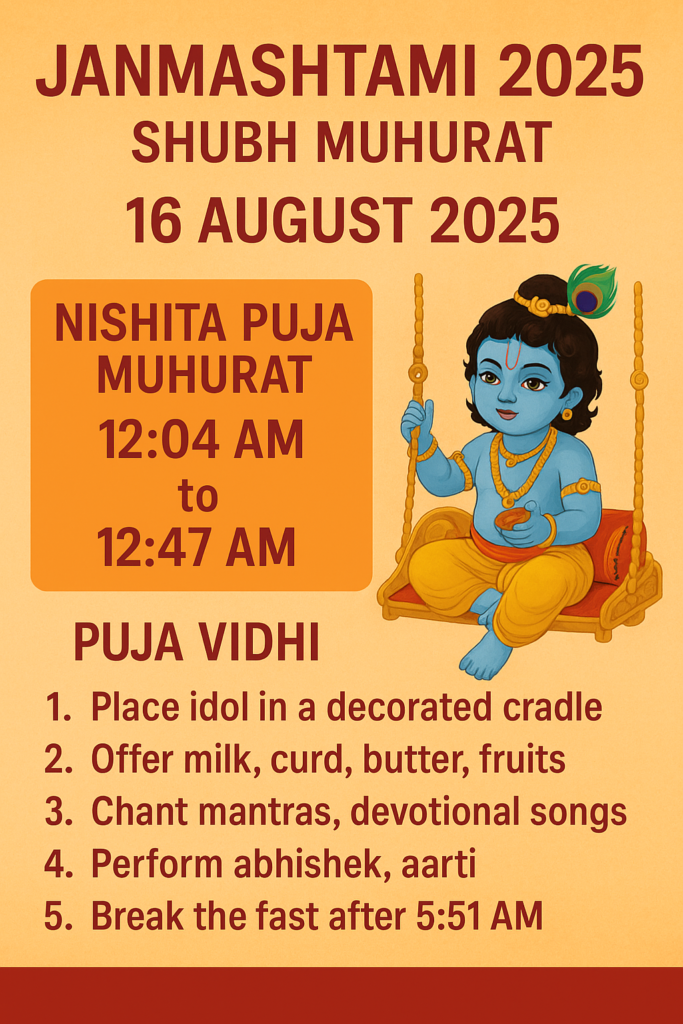 JANMASHTAMI 2025
SHUBH MUHURAT
16 AUGUST 2025

NISHITA PUJA MUHURAT
12:04 AM
to
12:47 AM

PUJA VIDHI

1. Place idol in a decorated cradle
2. Offer milk, curd, butter, fruits
3. Chant mantras, devotional songs
4. Perform abhishek, aarti
5. Break the fast after 5:51 AM